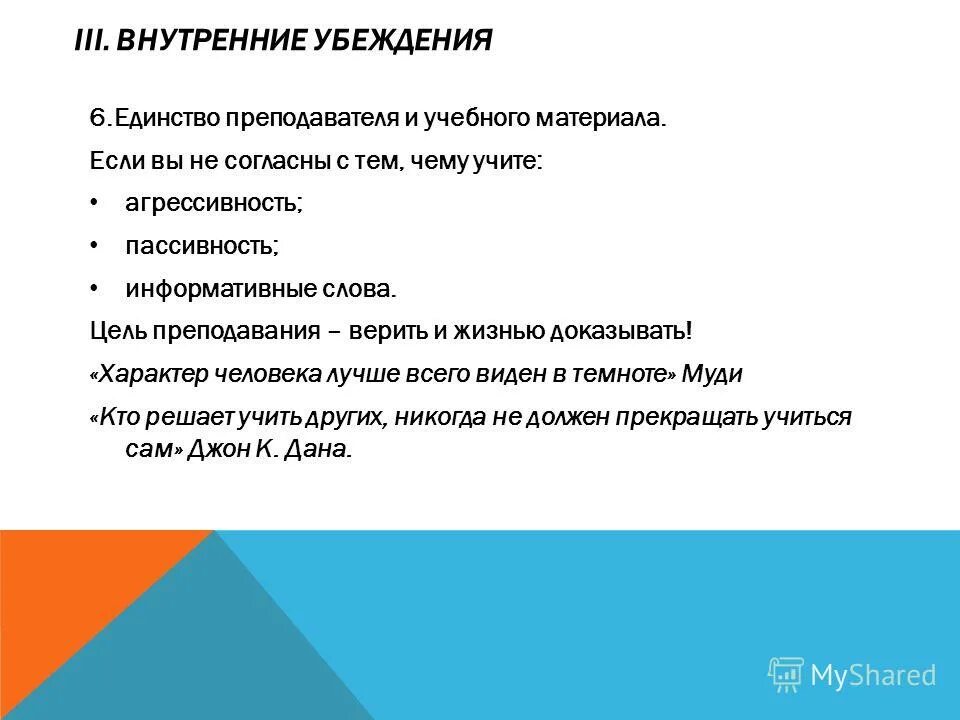 III. ВНУТРЕННИЕ УБЕЖДЕНИЯ

6. Единство преподавателя и учебного материала.

Если вы не согласны с тем, чему учите:

• агрессивность;

• пассивность;

• информативные слова.

Цель преподавания – верить и жизнью доказывать!

«Характер человека лучше всего виден в темноте» Муди

«Кто решает учить других, никогда не должен прекращать учиться сам» Джон К. Дана.

MyShared